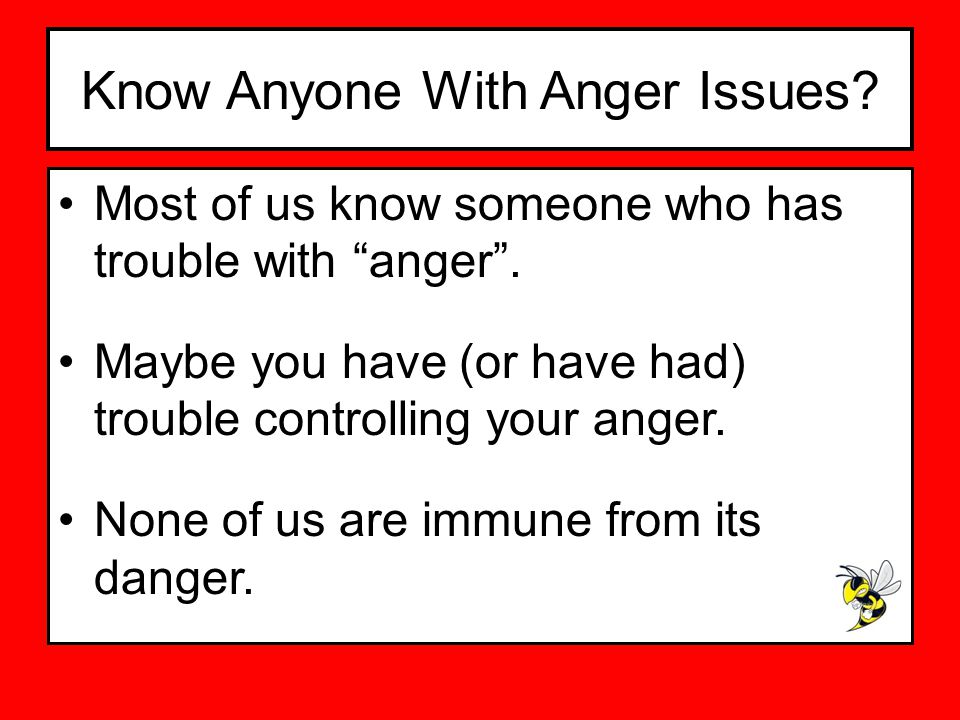 Know Anyone With Anger Issues?

• Most of us know someone who has trouble with “anger”.

• Maybe you have (or have had) trouble controlling your anger.

• None of us are immune from its danger.